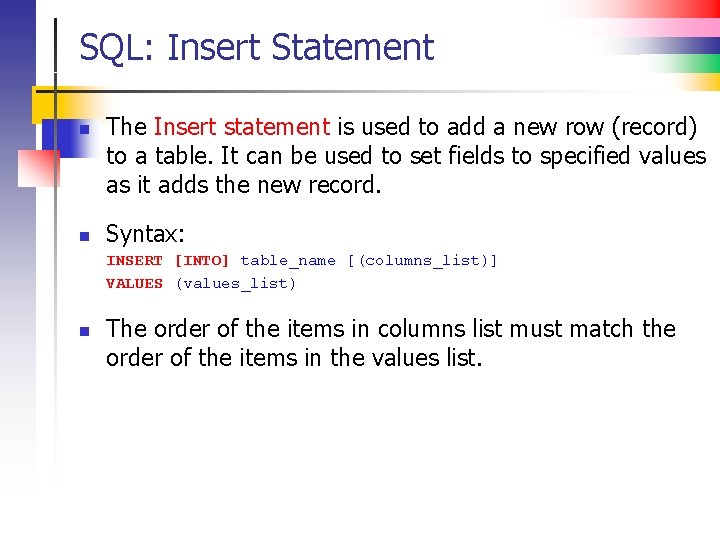 SQL: Insert Statement

The Insert statement is used to add a new row (record) to a table. It can be used to set fields to specified values as it adds the new record.

Syntax:
INSERT [INTO] table_name [(columns_list)]
VALUES (values_list)

The order of the items in columns list must match the order of the items in the values list.